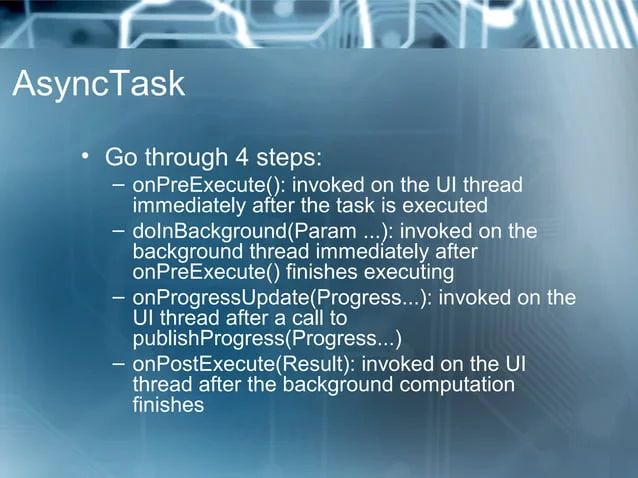 AsyncTask

• Go through 4 steps:
– onPreExecute(): invoked on the UI thread immediately after the task is executed
– doInBackground(Param ...): invoked on the background thread immediately after onPreExecute() finishes executing
– onProgressUpdate(Progress...): invoked on the UI thread after a call to publishProgress(Progress...)
– onPostExecute(Result): invoked on the UI thread after the background computation finishes